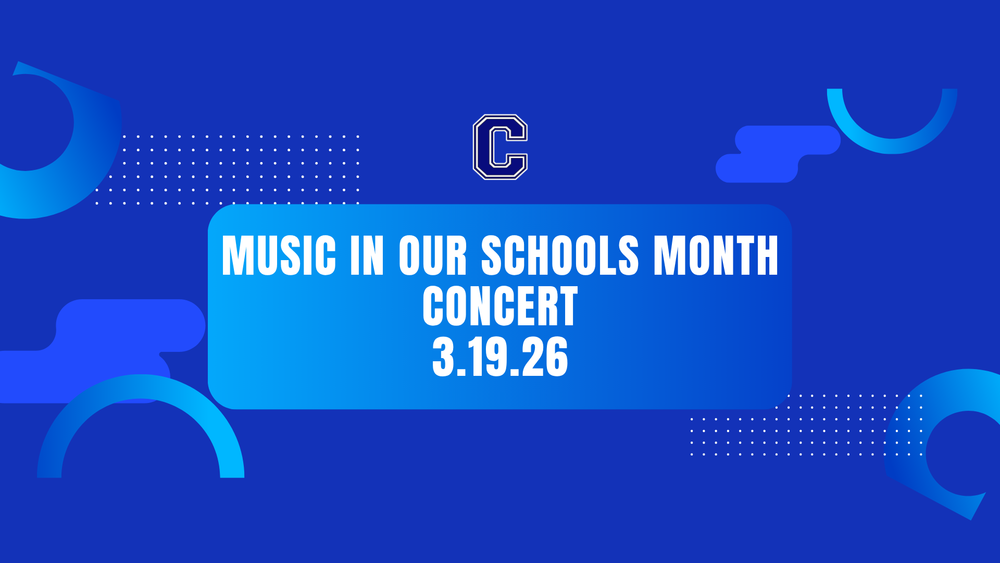 C

MUSIC IN OUR SCHOOLS MONTH CONCERT
3.19.26